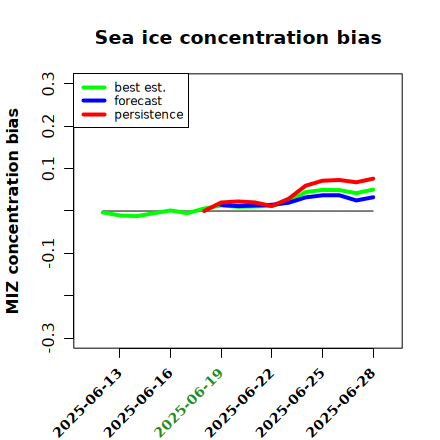 Sea ice concentration bias

best est.
forecast
persistence

MIZ concentration bias

0.3
0.2
0.1
-0.1
-0.3

2025-06-13
2025-06-16
2025-06-19
2025-06-22
2025-06-25
2025-06-28